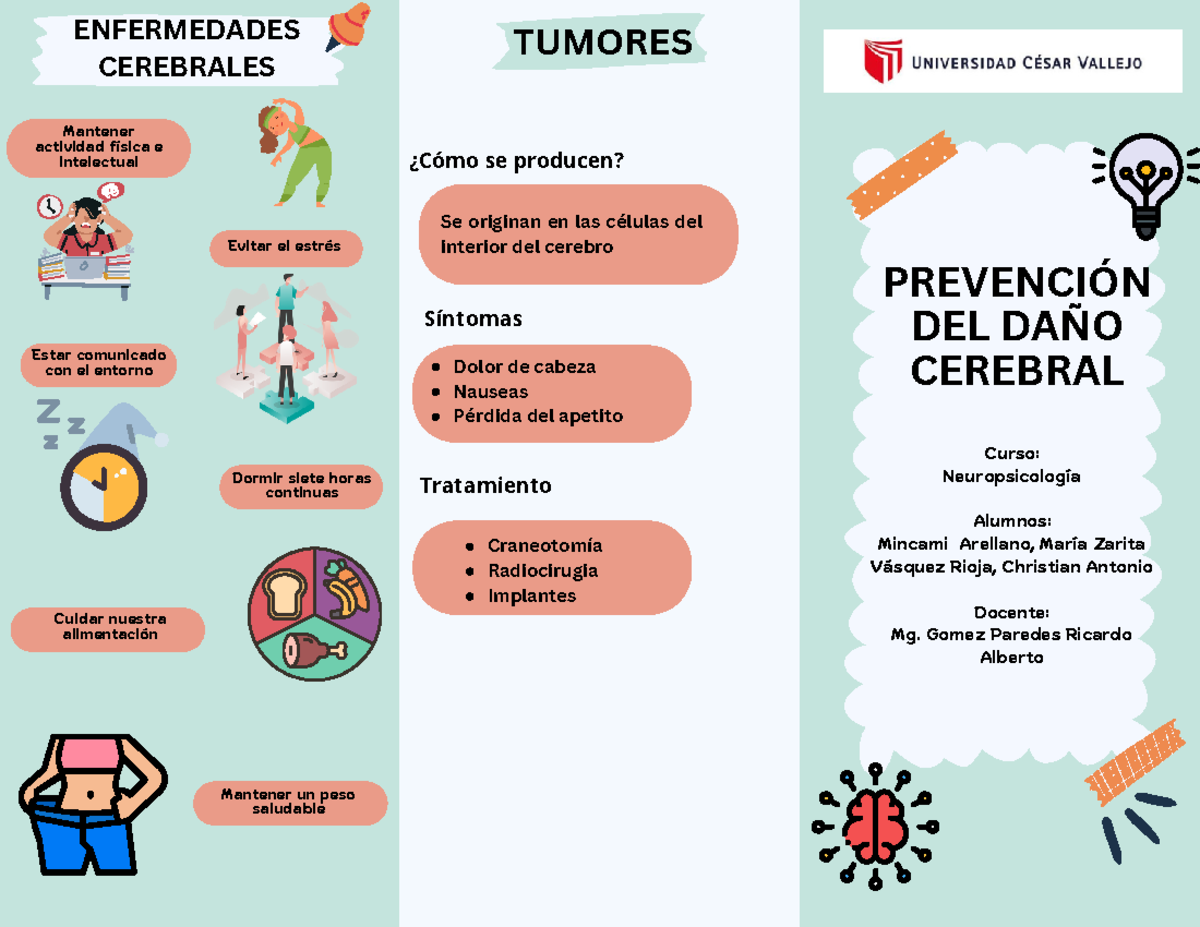 ENFERMEDADES CEREBRALES

Mantener actividad física e intelectual

Evitar el estrés

Estar comunicado con el entorno

Dormir siete horas continuas

Cuidar nuestra alimentación

Mantener un peso saludable

TUMORES

¿Cómo se producen?

Se originan en las células del interior del cerebro

Síntomas

- Dolor de cabeza
- Nauseas
- Pérdida del apetito

Tratamiento

- Craneotomía
- Radiocirugía
- Implantes

UNIVERSIDAD CÉSAR VALLEJO

PREVENCIÓN DEL DAÑO CEREBRAL

Curso:
Neuropsicología

Alumnos:
Mincami Arellano, María Zarita
Vásquez Rioja, Christian Antonio

Docente:
Mg. Gomez Paredes Ricardo Alberto